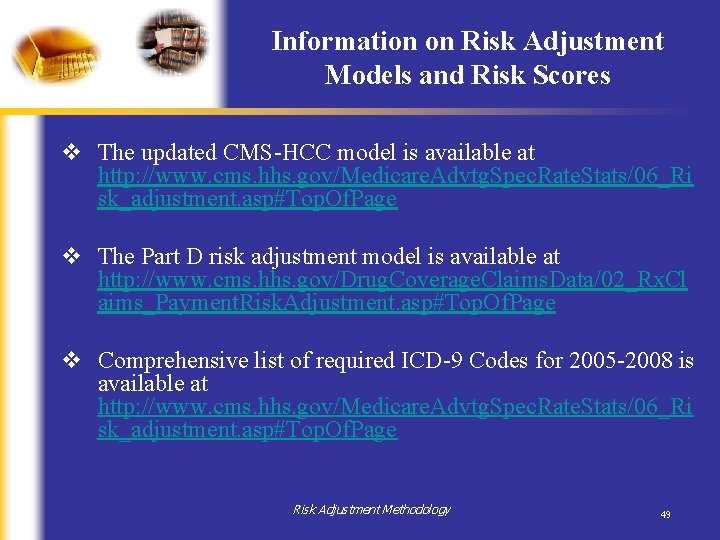 Information on Risk Adjustment Models and Risk Scores

❖ The updated CMS-HCC model is available at http://www.cms.hhs.gov/MedicareAdvtgSpecRateStats/06_Risk_adjustment.asp#TopOfPage

❖ The Part D risk adjustment model is available at http://www.cms.hhs.gov/DrugCoverageClaimsData/02_RxClaims_PaymentRiskAdjustment.asp#TopOfPage

❖ Comprehensive list of required ICD-9 Codes for 2005-2008 is available at http://www.cms.hhs.gov/MedicareAdvtgSpecRateStats/06_Risk_adjustment.asp#TopOfPage

Risk Adjustment Methodology

49